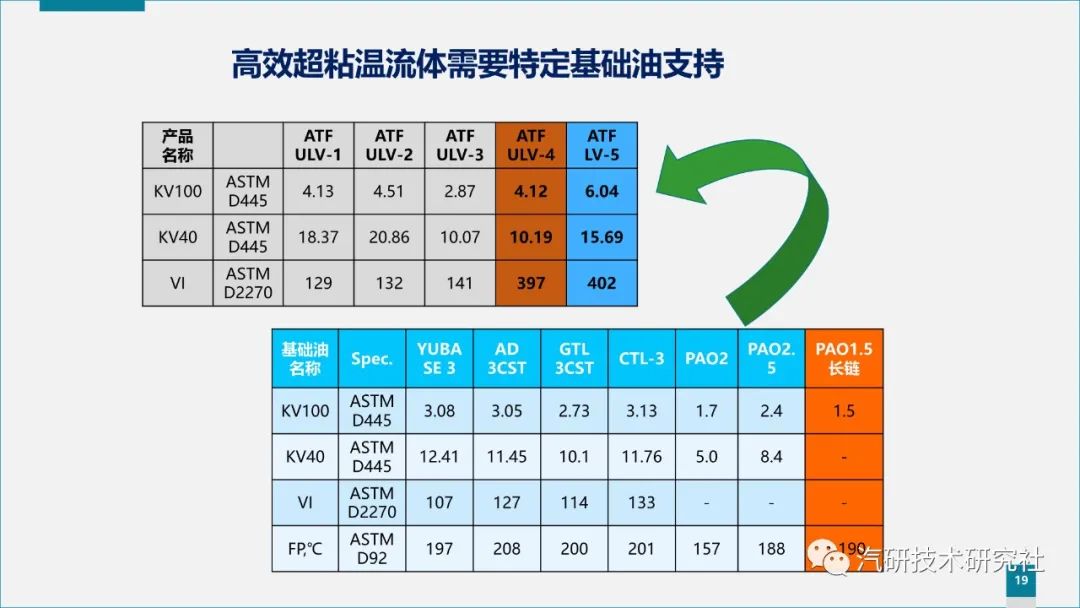 高效超粘温流体需要特定基础油支持

| 产品名称 | | ATF ULV-1 | ATF ULV-2 | ATF ULV-3 | ATF ULV-4 | ATF LV-5 |
|---|---|---|---|---|---|---|
| KV100 | ASTM D445 | 4.13 | 4.51 | 2.87 | 4.12 | 6.04 |
| KV40 | ASTM D445 | 18.37 | 20.86 | 10.07 | 10.19 | 15.69 |
| VI | ASTM D2270 | 129 | 132 | 141 | 397 | 402 |

| 基础油名称 | Spec. | YUBA SE 3 | AD 3CST | GTL 3CST | CTL-3 | PAO2 | PAO2.5 | PAO1.5 长链 |
|---|---|---|---|---|---|---|---|---|
| KV100 | ASTM D445 | 3.08 | 3.05 | 2.73 | 3.13 | 1.7 | 2.4 | 1.5 |
| KV40 | ASTM D445 | 12.41 | 11.45 | 10.1 | 11.76 | 5.0 | 8.4 | - |
| VI | ASTM D2270 | 107 | 127 | 114 | 133 | - | - | - |
| FP,℃ | ASTM D92 | 197 | 208 | 200 | 201 | 157 | 188 | 190 |

汽研技术研究社

19